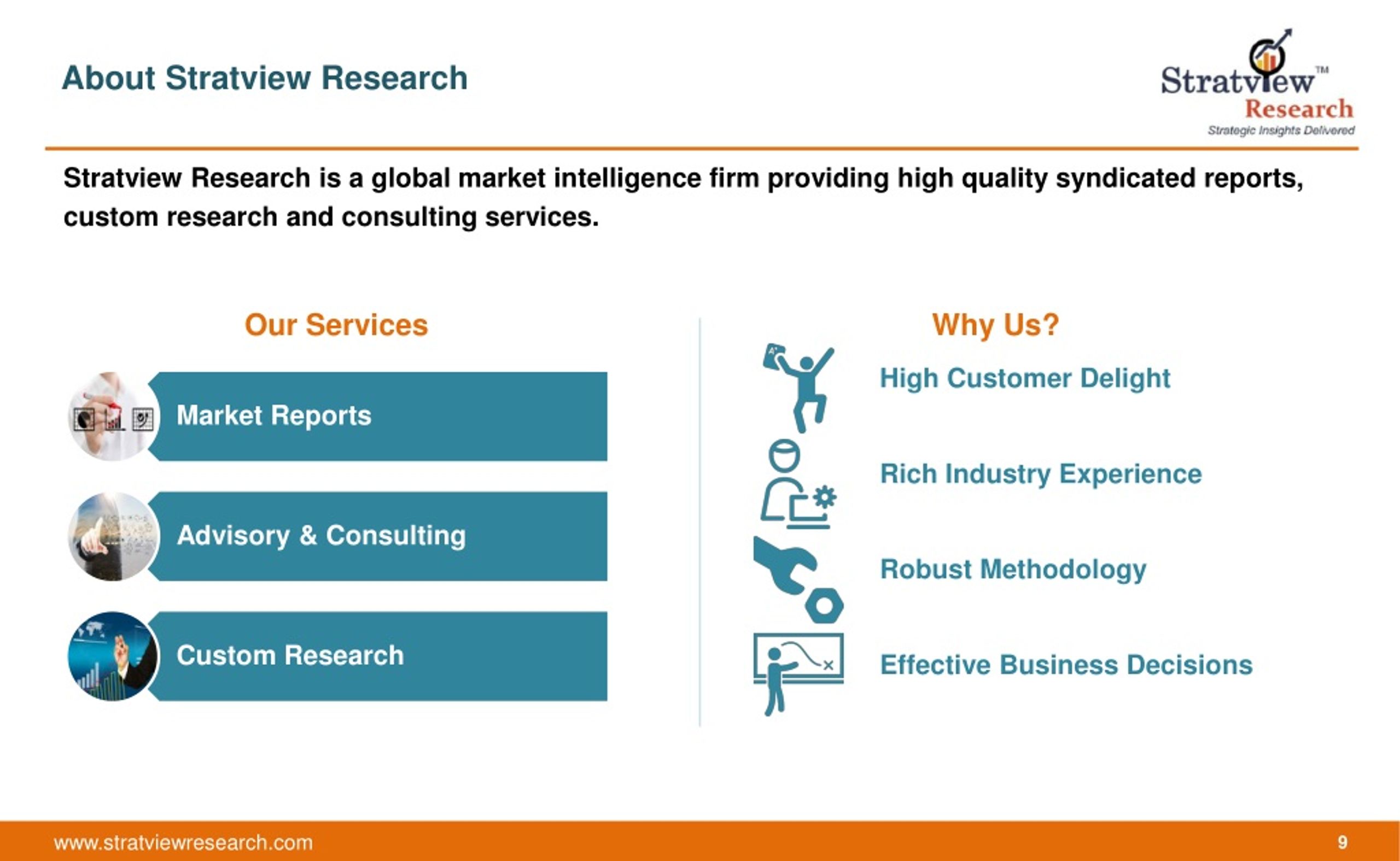 About Stratview Research

Stratview™ Research
Strategic Insights Delivered

Stratview Research is a global market intelligence firm providing high quality syndicated reports, custom research and consulting services.

Our Services

Market Reports

Advisory & Consulting

Custom Research

Why Us?

High Customer Delight

Rich Industry Experience

Robust Methodology

Effective Business Decisions

www.stratviewresearch.com

9